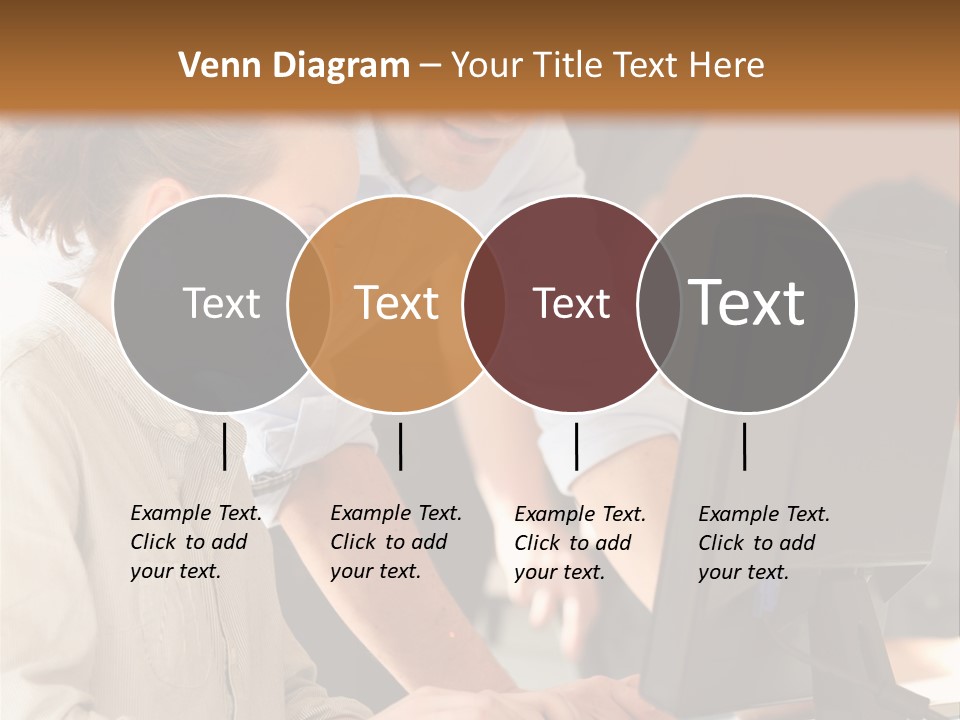 Venn Diagram – Your Title Text Here

Text

Text

Text

Text

Example Text. Click to add your text.

Example Text. Click to add your text.

Example Text. Click to add your text.

Example Text. Click to add your text.